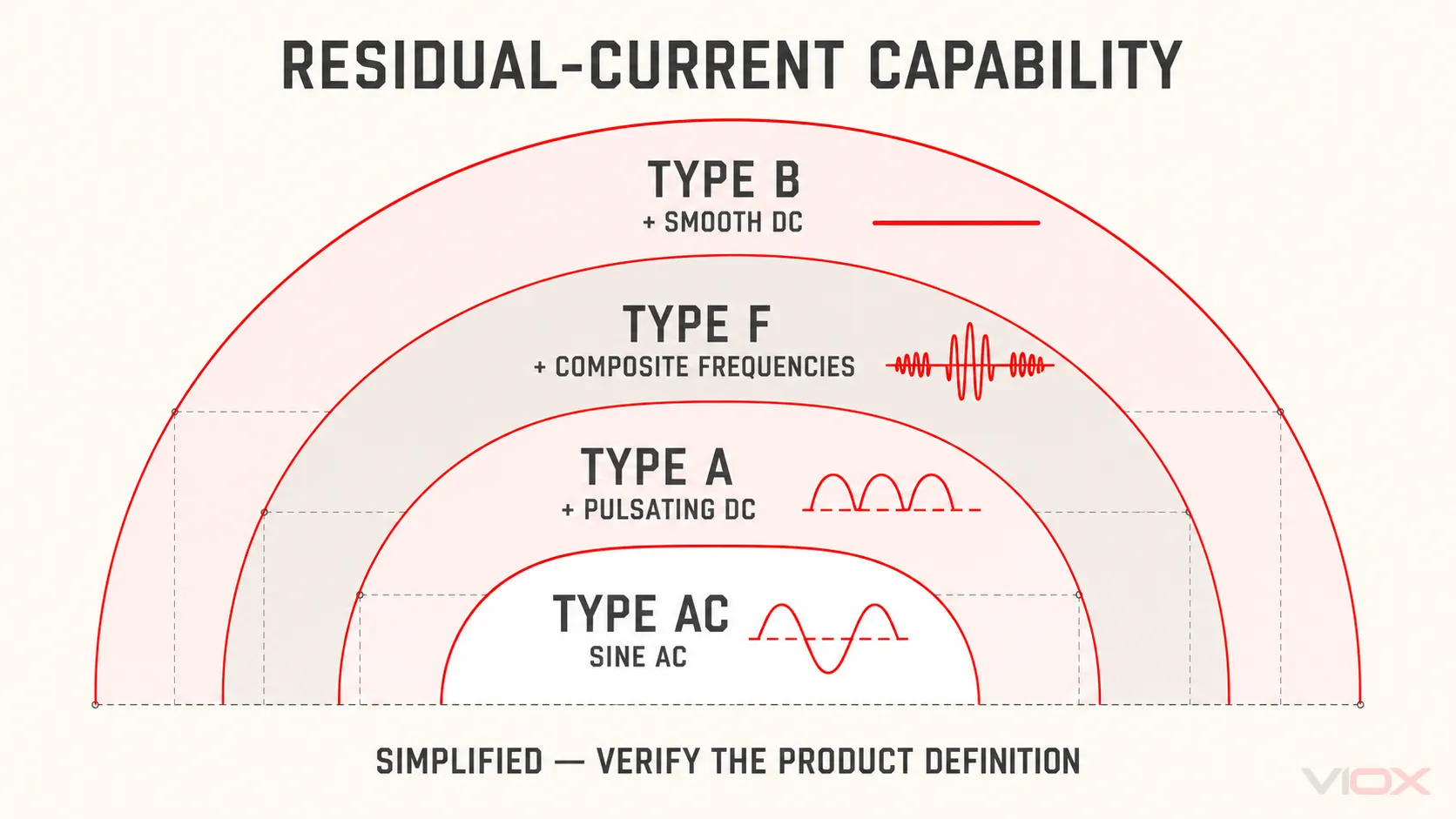 RESIDUAL-CURRENT CAPABILITY

TYPE B
+ SMOOTH DC

TYPE F
+ COMPOSITE FREQUENCIES

TYPE A
+ PULSATING DC

TYPE AC
SINE AC

SIMPLIFIED — VERIFY THE PRODUCT DEFINITION

VIOX